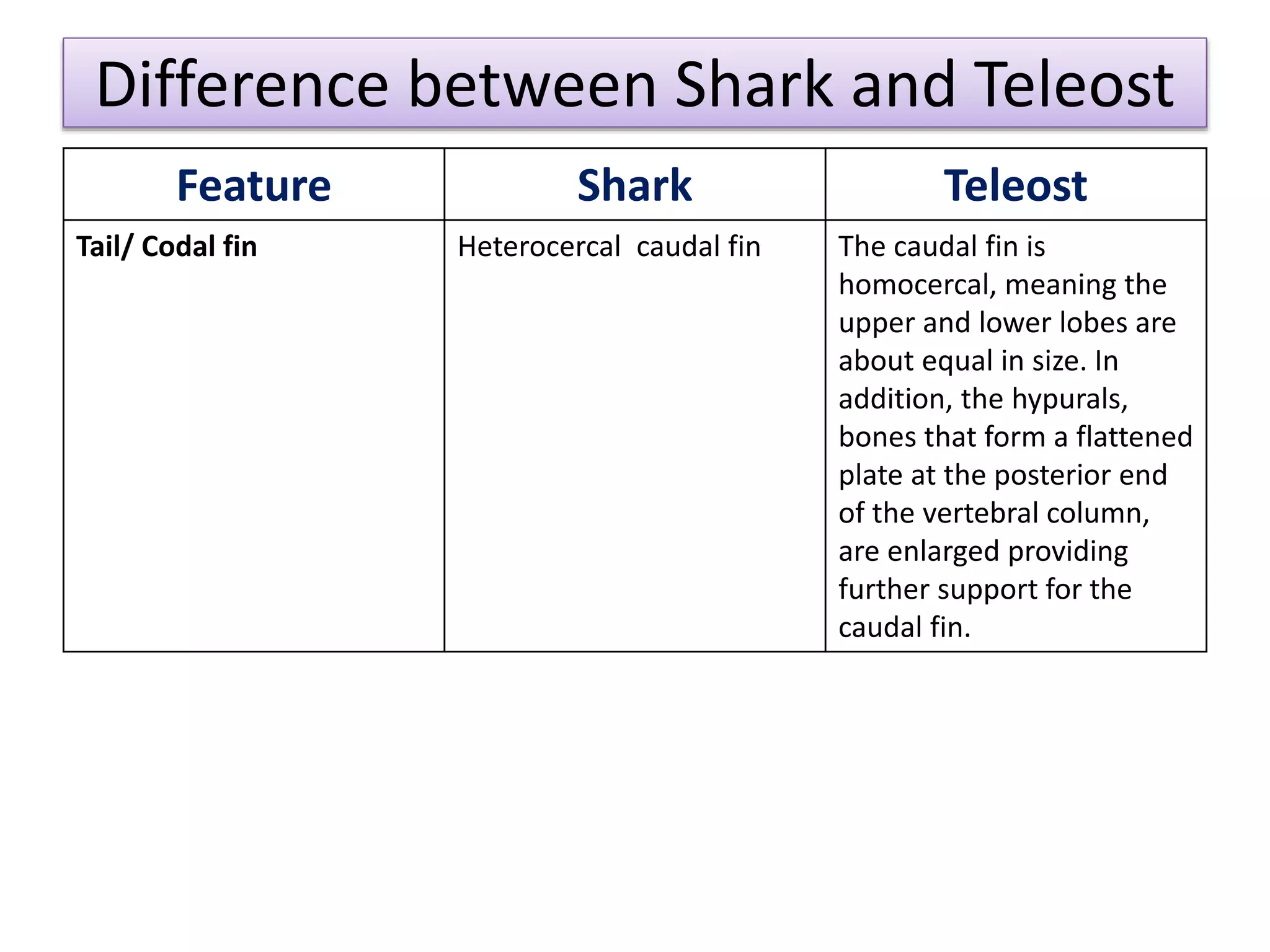 Difference between Shark and Teleost

| Feature | Shark | Teleost |
|---|---|---|
| Tail/ Codal fin | Heterocercal caudal fin | The caudal fin is homocercal, meaning the upper and lower lobes are about equal in size. In addition, the hypurals, bones that form a flattened plate at the posterior end of the vertebral column, are enlarged providing further support for the caudal fin. |